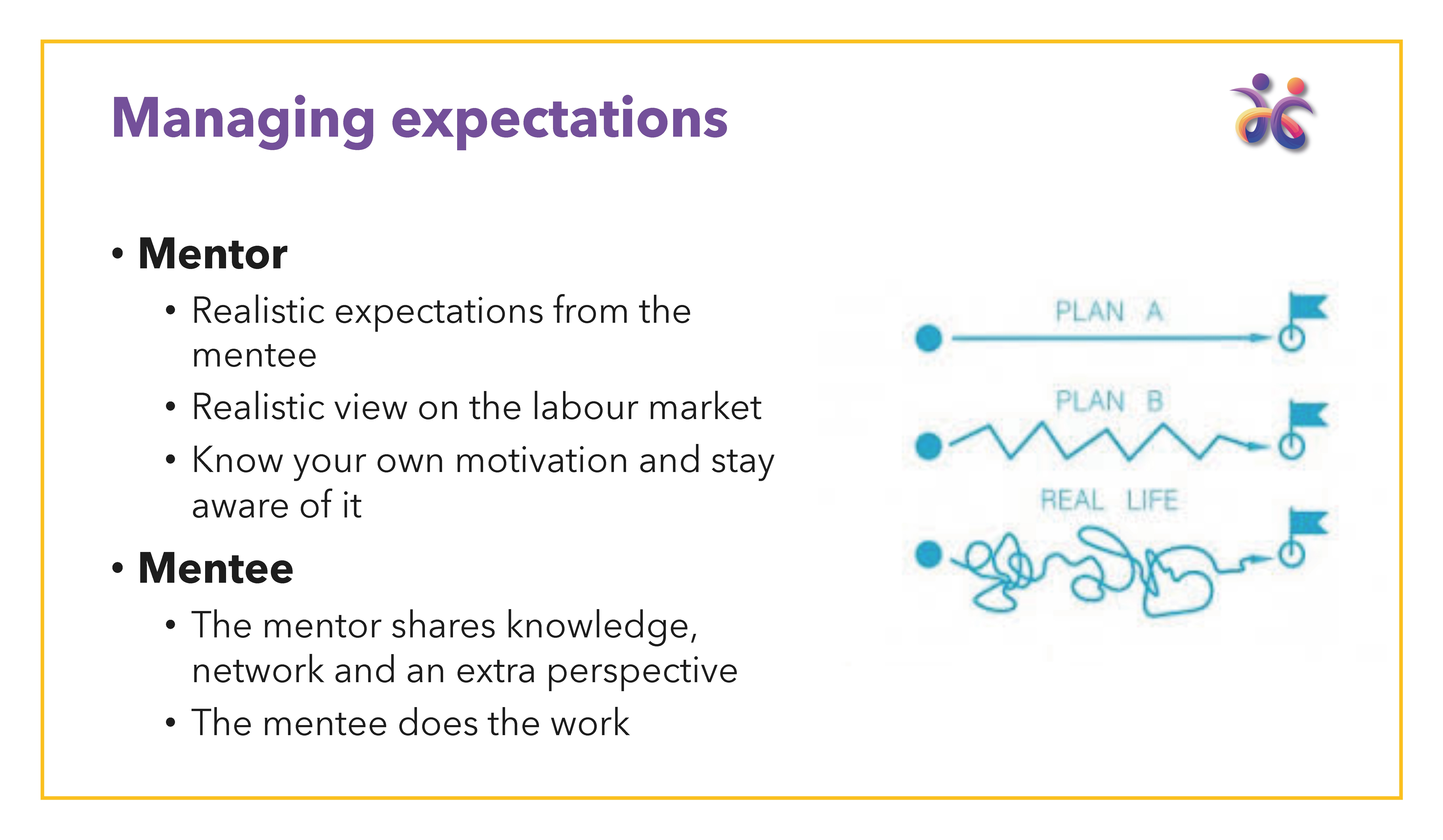 Managing expectations

• Mentor
• Realistic expectations from the mentee
• Realistic view on the labour market
• Know your own motivation and stay aware of it
• Mentee
• The mentor shares knowledge, network and an extra perspective
• The mentee does the work

PLAN A

PLAN B

REAL LIFE